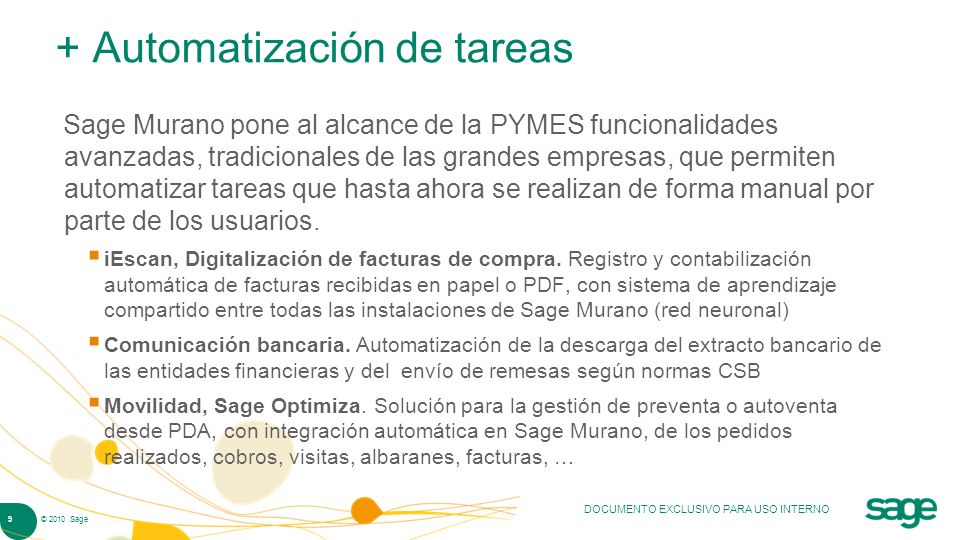 + Automatización de tareas

Sage Murano pone al alcance de la PYMES funcionalidades avanzadas, tradicionales de las grandes empresas, que permiten automatizar tareas que hasta ahora se realizan de forma manual por parte de los usuarios.

iEscan, Digitalización de facturas de compra. Registro y contabilización automática de facturas recibidas en papel o PDF, con sistema de aprendizaje compartido entre todas las instalaciones de Sage Murano (red neuronal)

Comunicación bancaria. Automatización de la descarga del extracto bancario de las entidades financieras y del envío de remesas según normas CSB

Movilidad, Sage Optimiza. Solución para la gestión de preventa o autoventa desde PDA, con integración automática en Sage Murano, de los pedidos realizados, cobros, visitas, albaranes, facturas, …

9

© 2010 Sage

DOCUMENTO EXCLUSIVO PARA USO INTERNO

sage